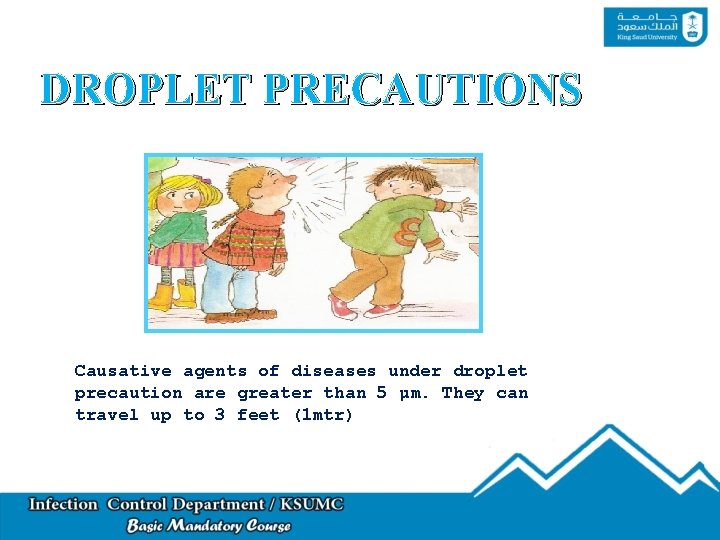 جامعة
الملك سعود
King Saud University

DROPLET PRECAUTIONS

Causative agents of diseases under droplet precaution are greater than 5 µm. They can travel up to 3 feet (1mtr)

Infection Control Department / KSUMC
Basic Mandatory Course